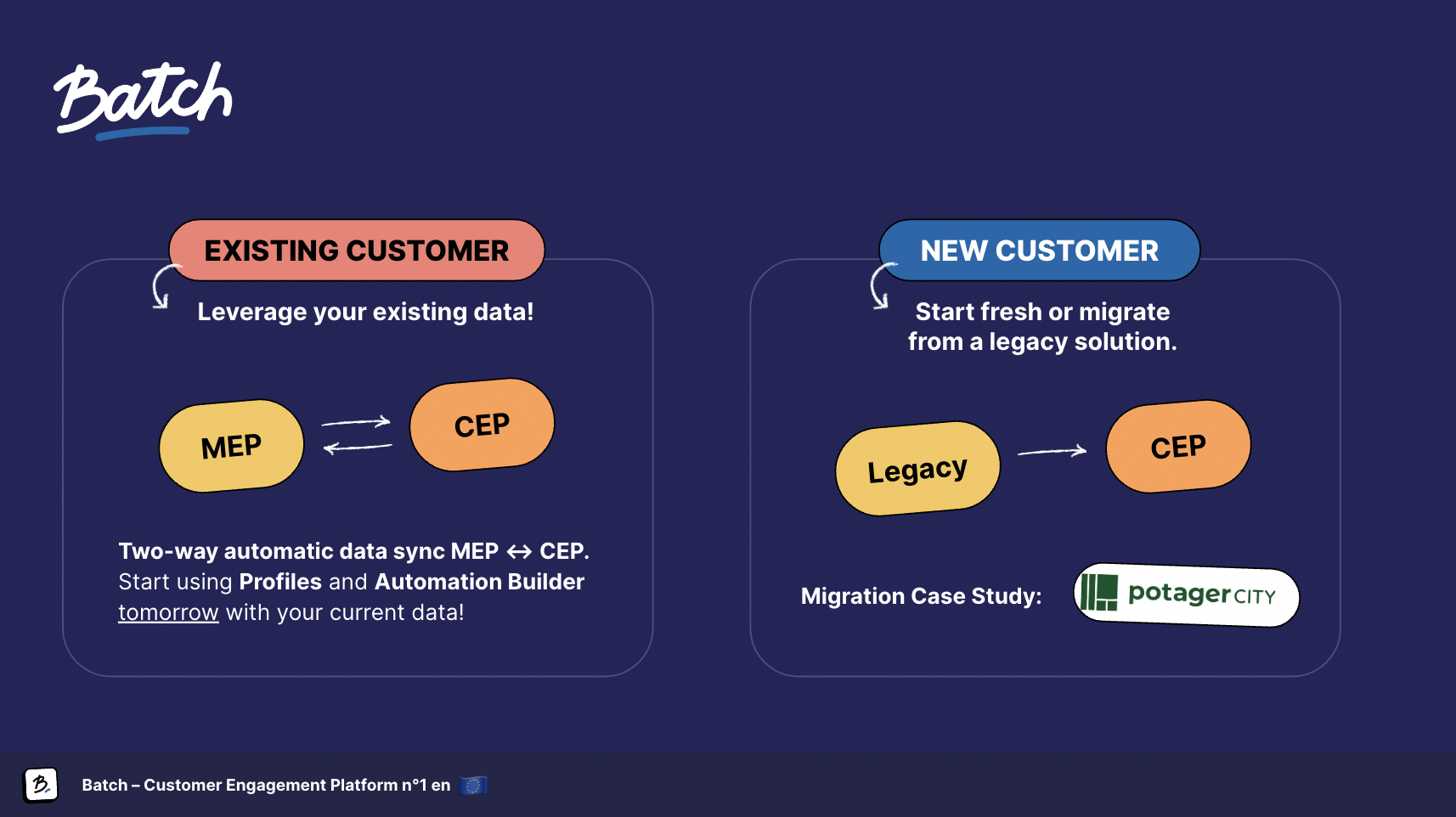 Batch

EXISTING CUSTOMER

Leverage your existing data!

MEP

CEP

Two-way automatic data sync MEP ↔ CEP.
Start using Profiles and Automation Builder tomorrow with your current data!

NEW CUSTOMER

Start fresh or migrate from a legacy solution.

Legacy

CEP

Migration Case Study:

potager CITY

B.

Batch – Customer Engagement Platform n°1 en